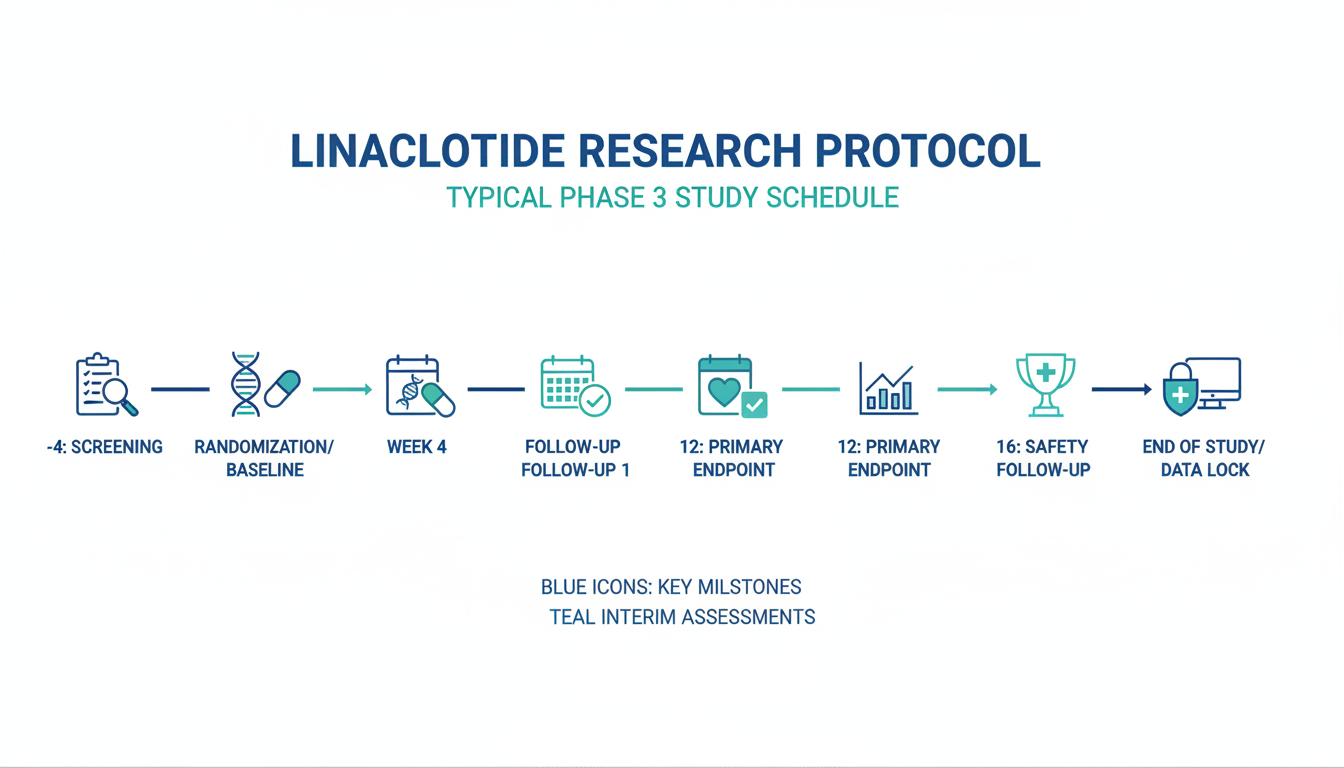 LINACLOTIDE RESEARCH PROTOCOL

TYPICAL PHASE 3 STUDY SCHEDULE

-4: SCREENING

RANDOMIZATION/ BASELINE

WEEK 4

FOLLOW-UP FOLLOW-UP 1

12: PRIMARY ENDPOINT

12: PRIMARY ENDPOINT

16: SAFETY FOLLOW-UP

END OF STUDY/ DATA LOCK

BLUE ICONS: KEY MILSTONES

TEAL INTERIM ASSESSMENTS